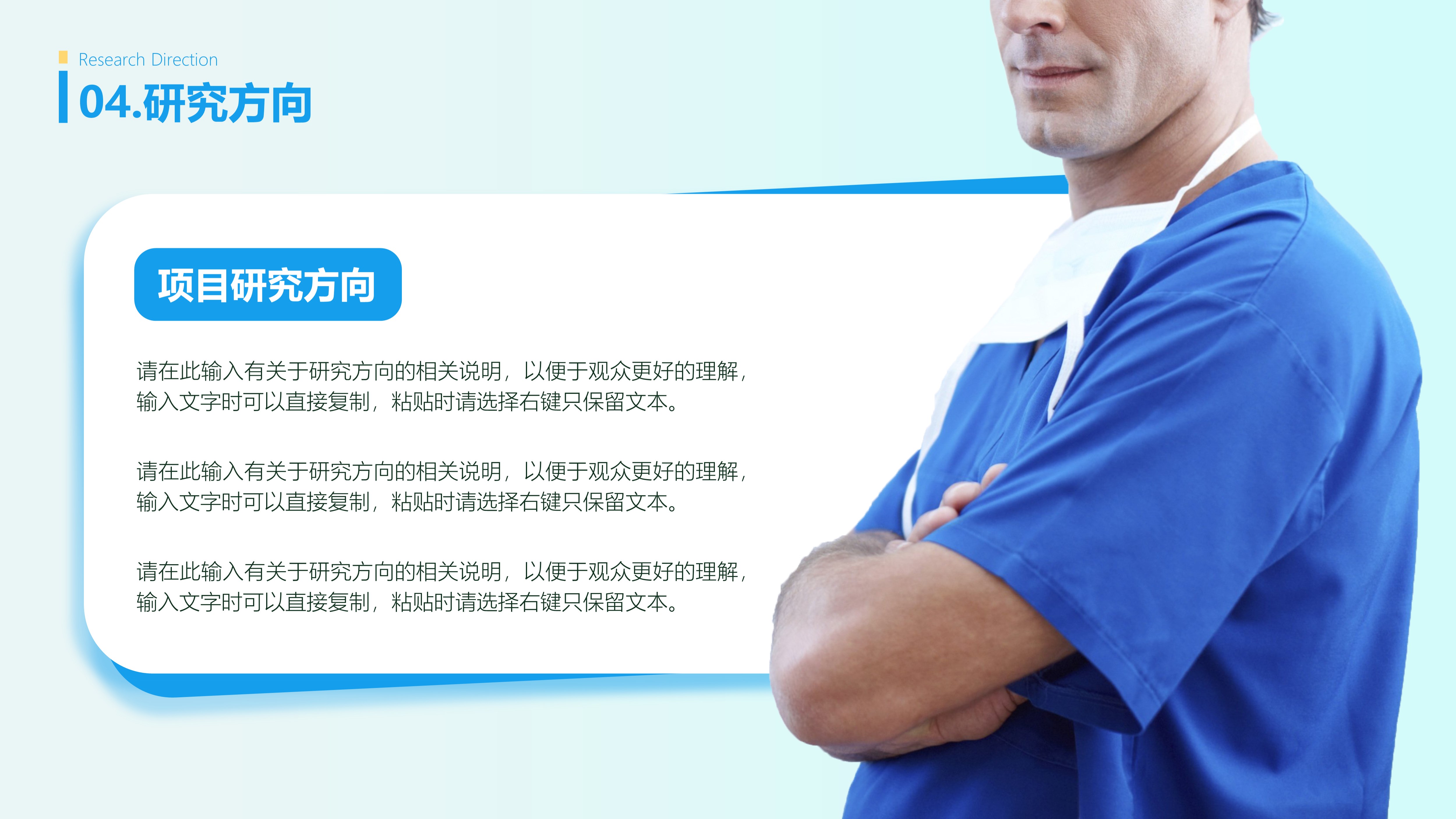 Research Direction

04.研究方向

项目研究方向

请在此输入有关于研究方向的相关说明，以便于观众更好的理解，输入文字时可以直接复制，粘贴时请选择右键只保留文本。

请在此输入有关于研究方向的相关说明，以便于观众更好的理解，输入文字时可以直接复制，粘贴时请选择右键只保留文本。

请在此输入有关于研究方向的相关说明，以便于观众更好的理解，输入文字时可以直接复制，粘贴时请选择右键只保留文本。